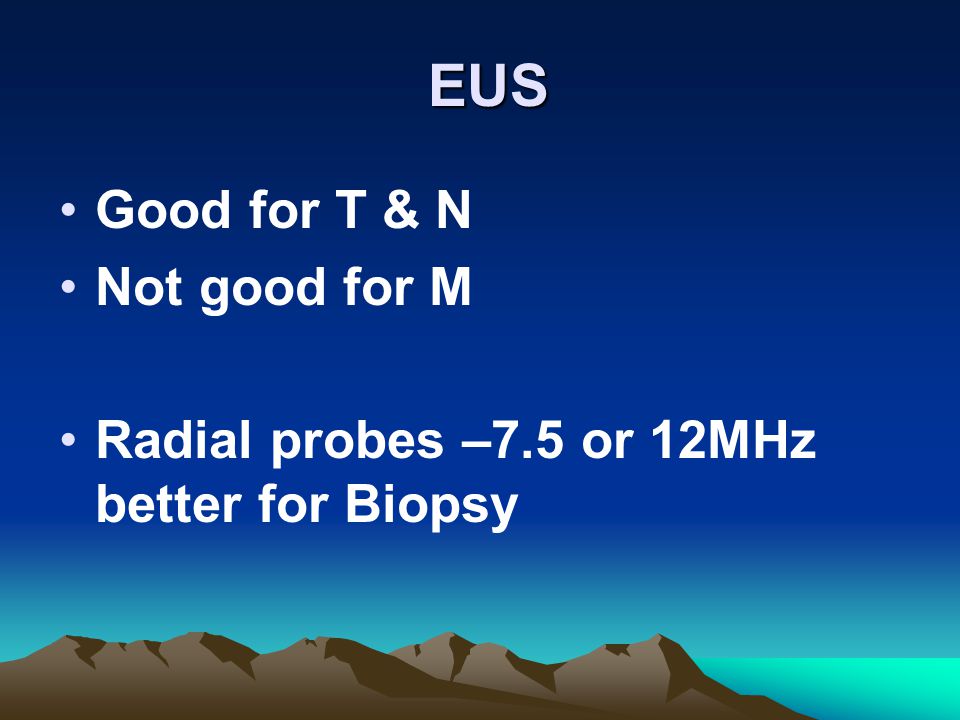 EUS

• Good for T & N
• Not good for M

• Radial probes –7.5 or 12MHz better for Biopsy